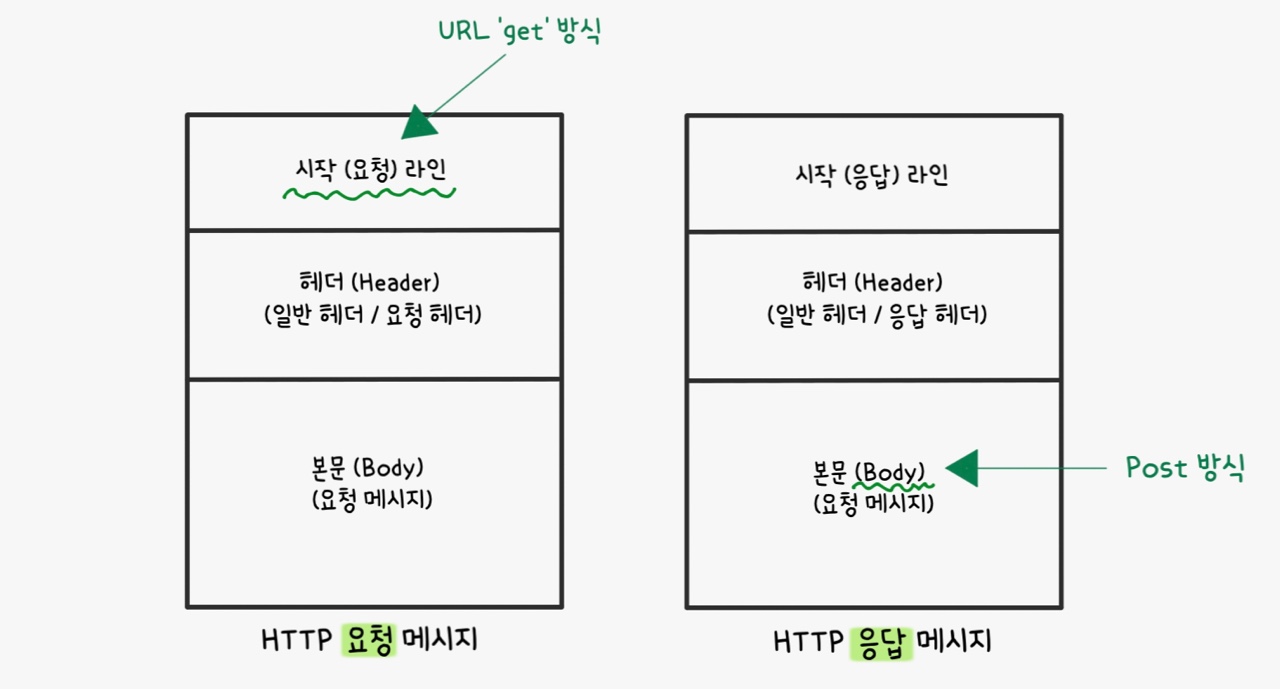 URL 'get' 방식

시작 (요청) 라인

헤더 (Header)
(일반 헤더 / 요청 헤더)

본문 (Body)
(요청 메시지)

HTTP 요청 메시지

시작 (응답) 라인

헤더 (Header)
(일반 헤더 / 응답 헤더)

본문 (Body)
(요청 메시지)

Post 방식

HTTP 응답 메시지